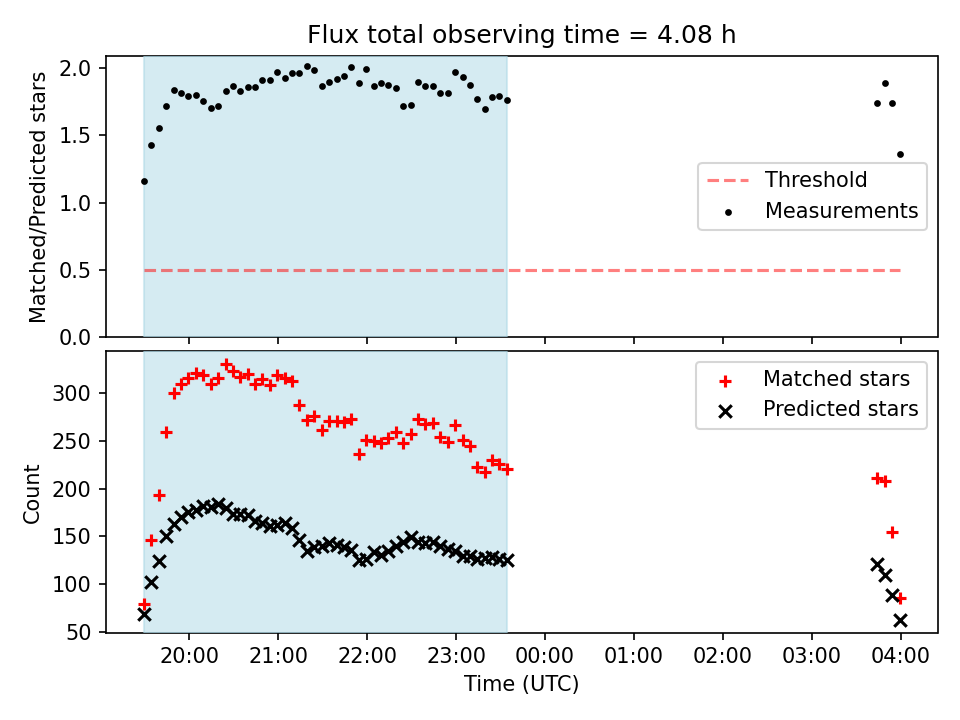 Flux total observing time = 4.08 h

Matched/Predicted stars

2.0
1.5
1.0
0.5
0.0

Threshold
Measurements

Count

300
250
200
150
100
50

Matched stars
Predicted stars

20:00 21:00 22:00 23:00 00:00 01:00 02:00 03:00 04:00

Time (UTC)